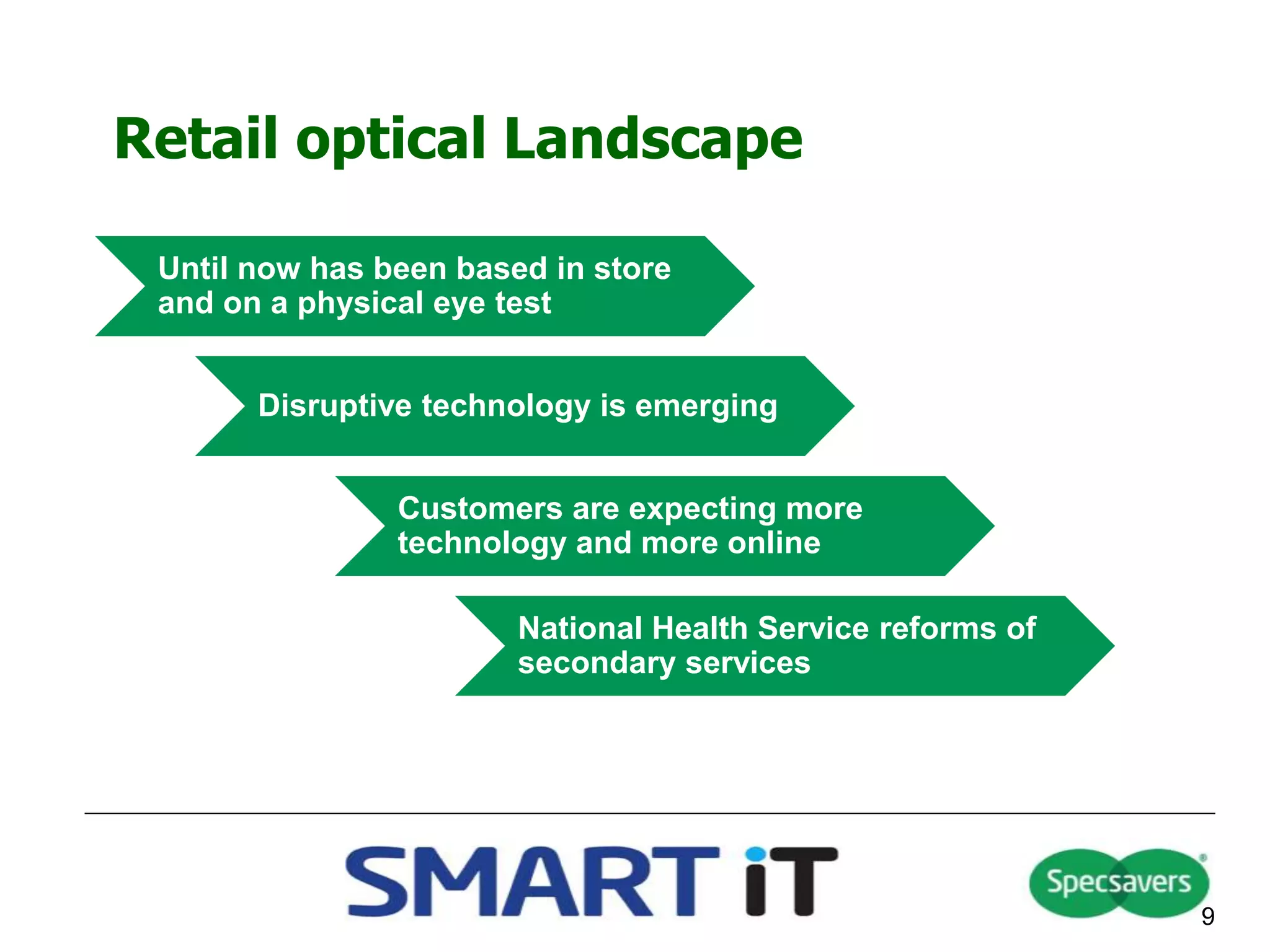 Retail optical Landscape

Until now has been based in store and on a physical eye test

Disruptive technology is emerging

Customers are expecting more technology and more online

National Health Service reforms of secondary services

SMART iT

Specsavers

9